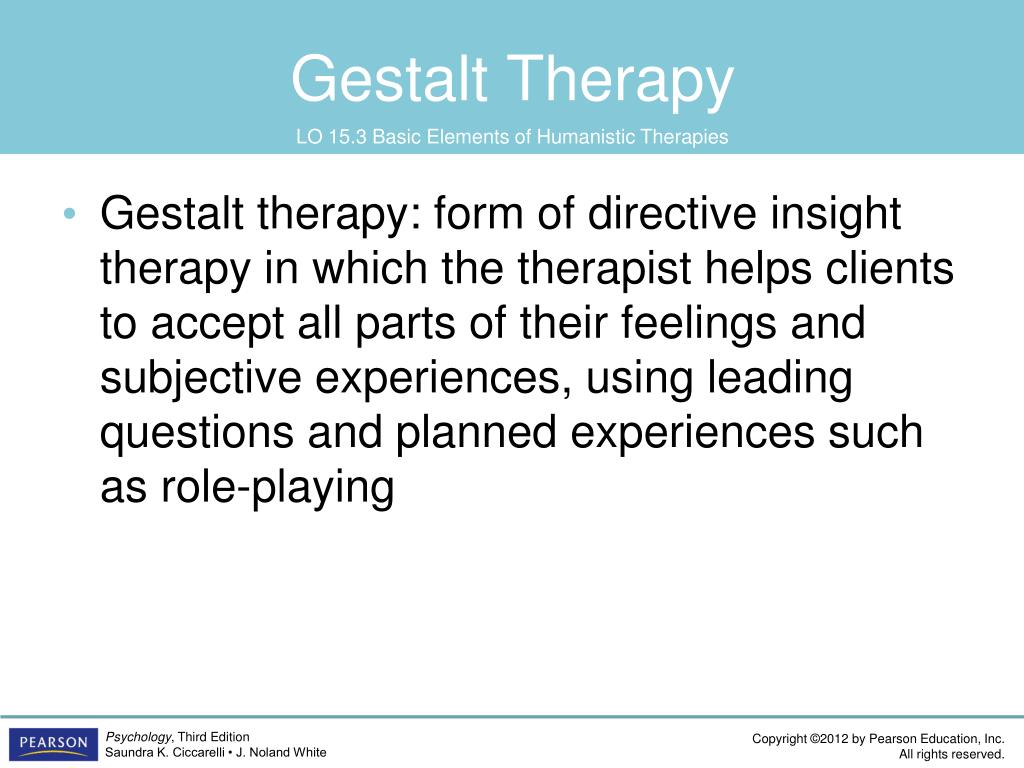 Gestalt Therapy

LO 15.3 Basic Elements of Humanistic Therapies

• Gestalt therapy: form of directive insight therapy in which the therapist helps clients to accept all parts of their feelings and subjective experiences, using leading questions and planned experiences such as role-playing

PEARSON

Psychology, Third Edition
Saundra K. Ciccarelli • J. Noland White

Copyright ©2012 by Pearson Education, Inc.
All rights reserved.